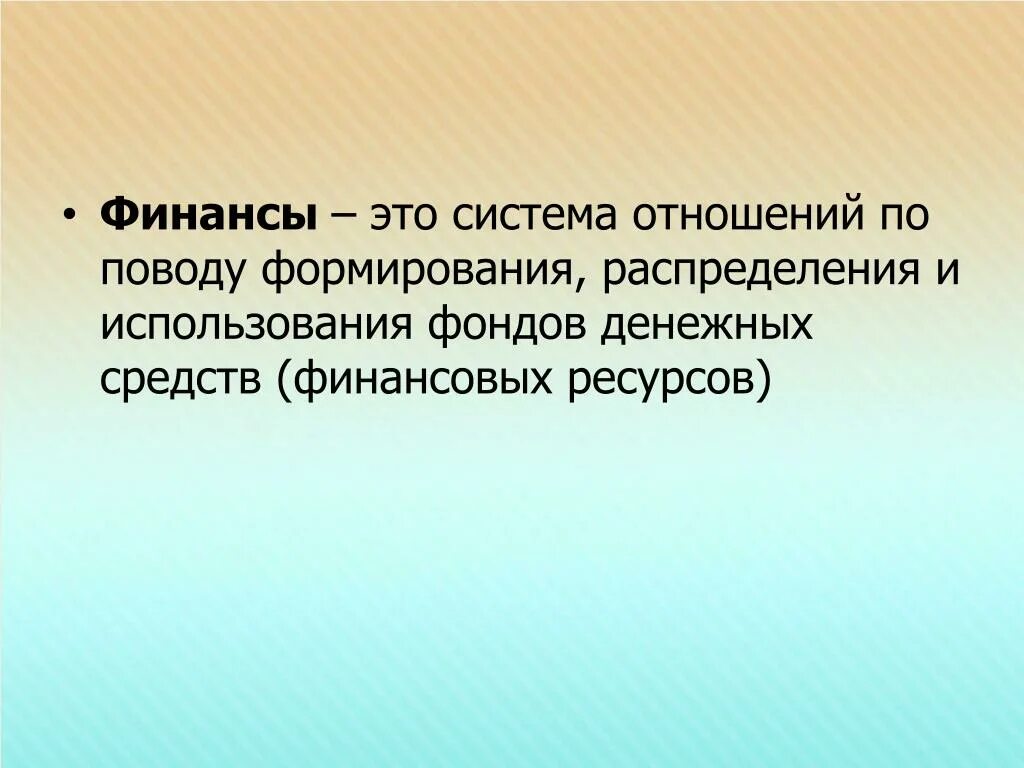 • Финансы – это система отношений по поводу формирования, распределения и использования фондов денежных средств (финансовых ресурсов)